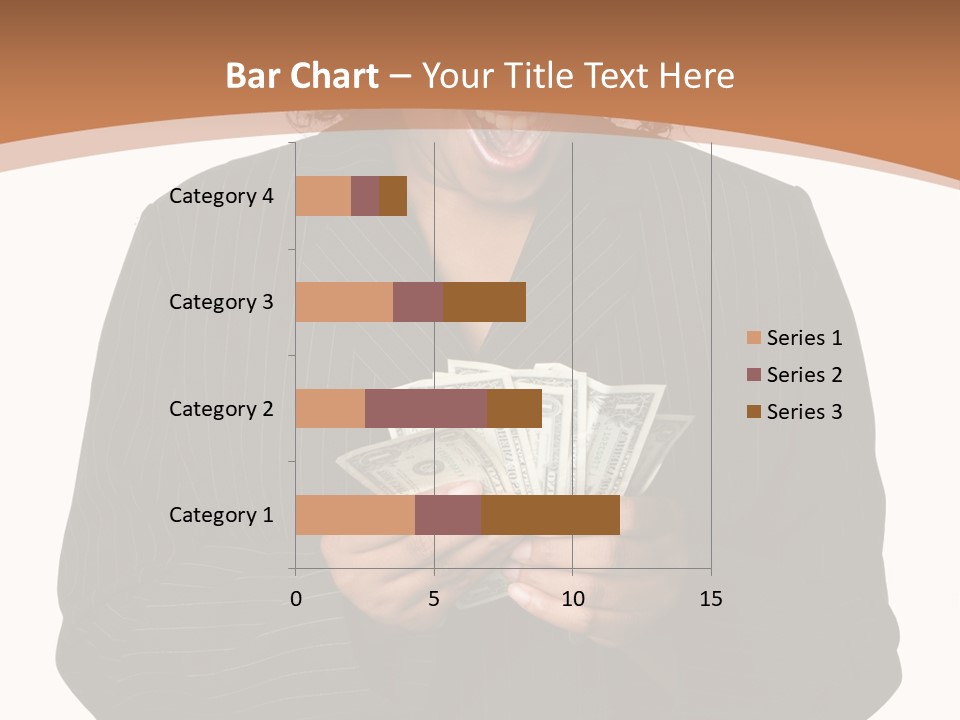 Bar Chart – Your Title Text Here

Category 4
Category 3
Category 2
Category 1

0
5
10
15

Series 1
Series 2
Series 3